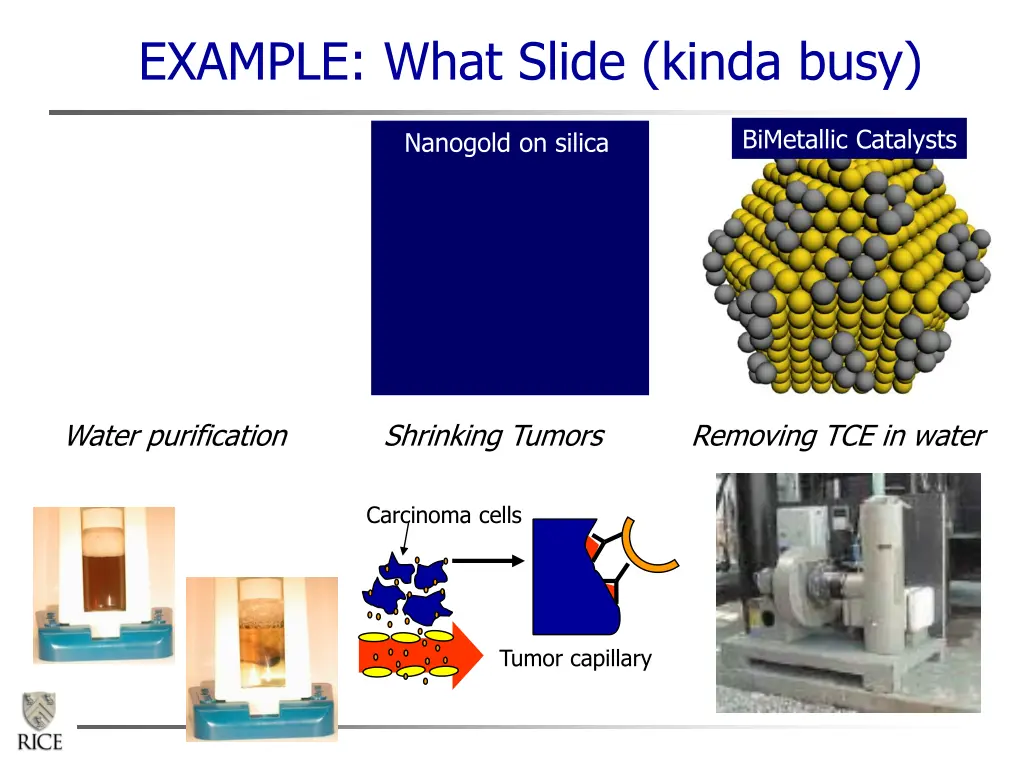 EXAMPLE: What Slide (kinda busy)

Nanogold on silica

BiMetallic Catalysts

Water purification

Shrinking Tumors

Removing TCE in water

Carcinoma cells

Tumor capillary

RICE